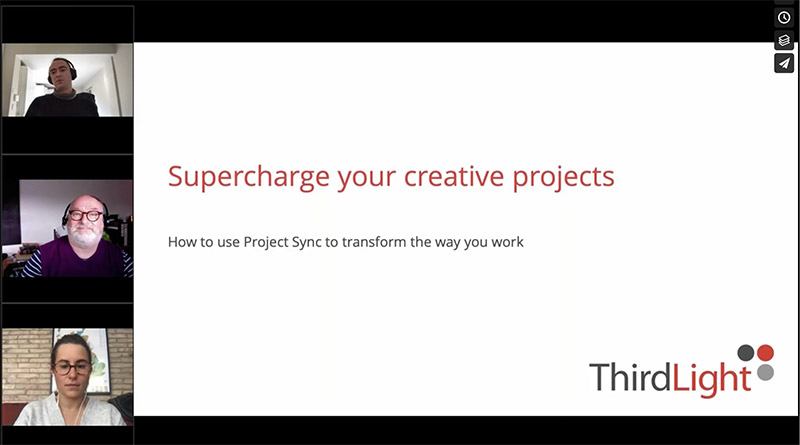 Supercharge your creative projects

How to use Project Sync to transform the way you work

ThirdLight